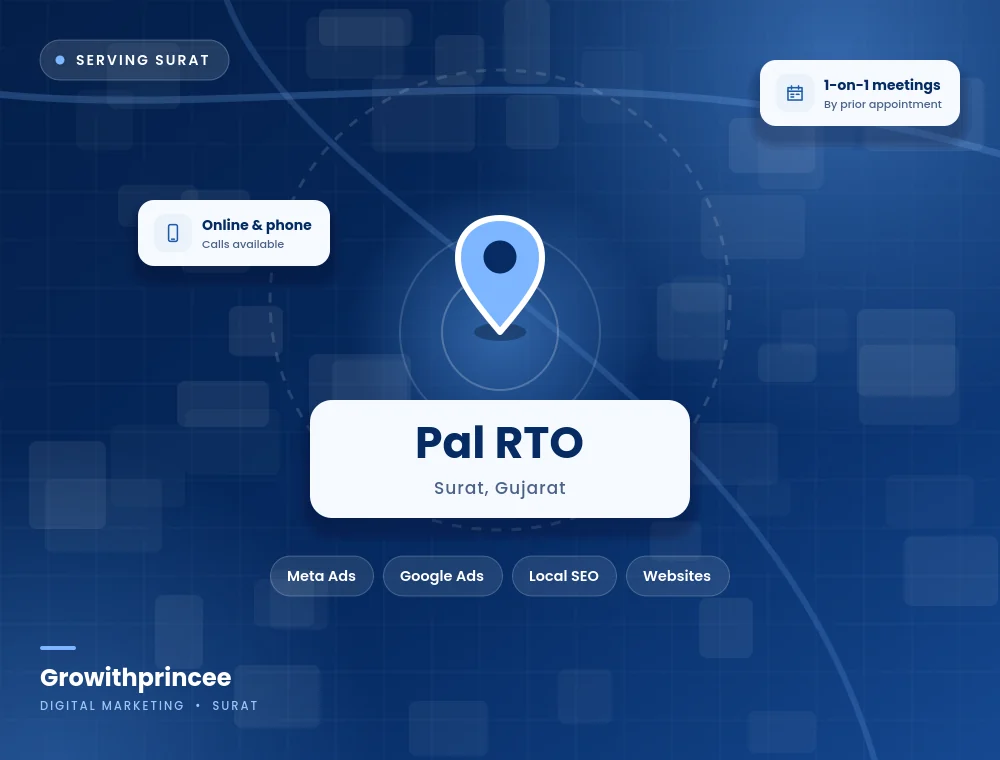 SERVING SURAT

1-on-1 meetings
By prior appointment

Online & phone
Calls available

Pal RTO
Surat, Gujarat

Meta Ads
Google Ads
Local SEO
Websites

Growithprincee
DIGITAL MARKETING • SURAT